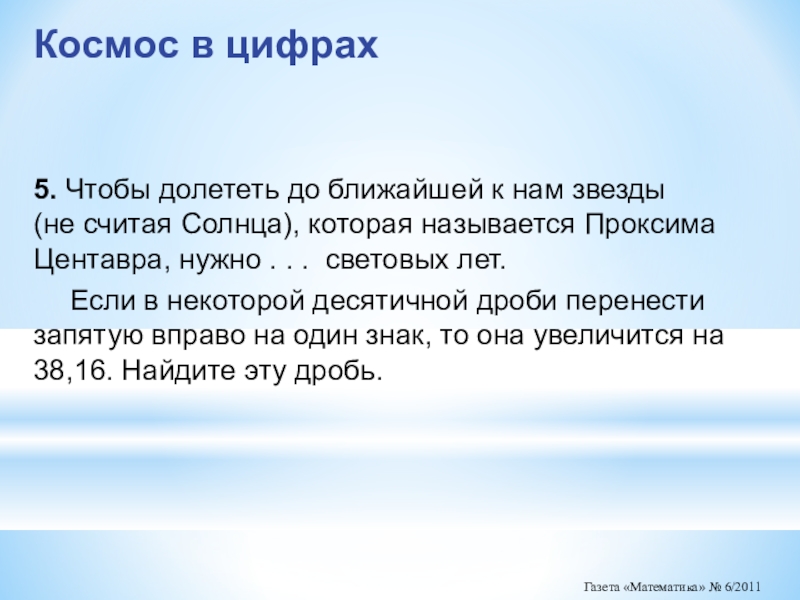 Космос в цифрах

5. Чтобы долететь до ближайшей к нам звезды (не считая Солнца), которая называется Проксима Центавра, нужно . . . световых лет.

Если в некоторой десятичной дроби перенести запятую вправо на один знак, то она увеличится на 38,16. Найдите эту дробь.

Газета «Математика» № 6/2011